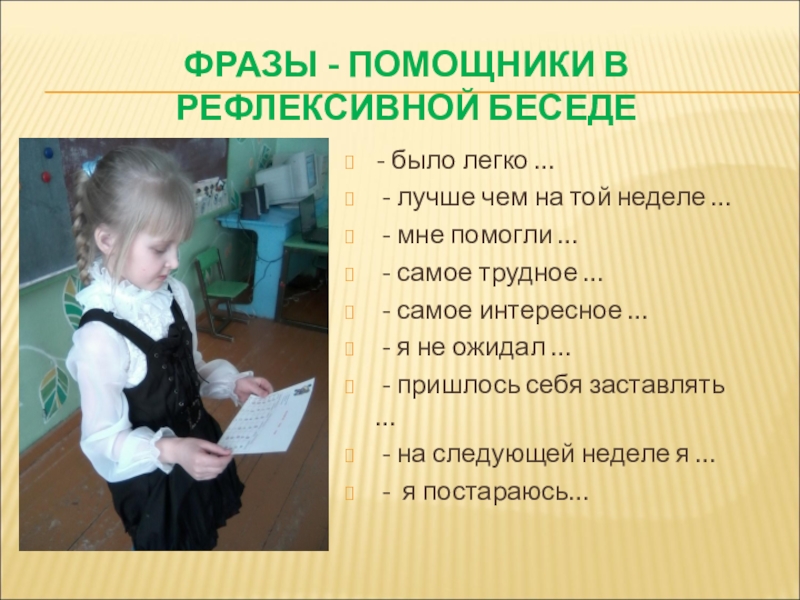 ФРАЗЫ - ПОМОЩНИКИ В РЕФЛЕКСИВНОЙ БЕСЕДЕ

- было легко ...

- лучше чем на той неделе ...

- мне помогли ...

- самое трудное ...

- самое интересное ...

- я не ожидал ...

- пришлось себя заставлять ...

- на следующей неделе я ...

- я постараюсь...